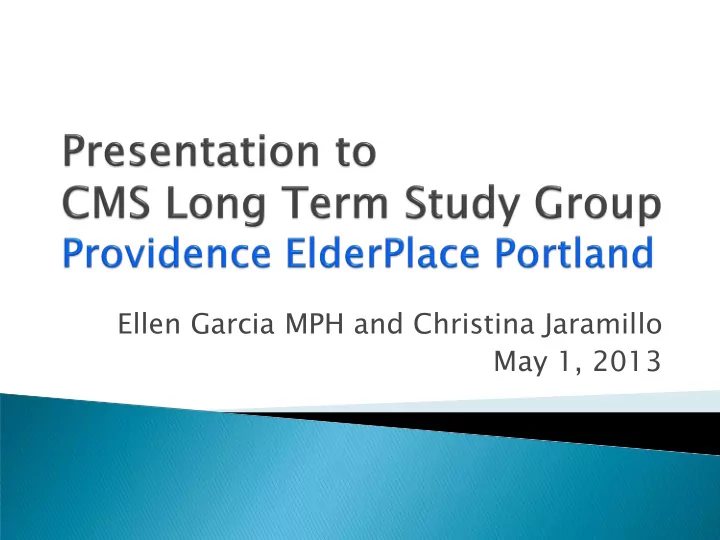 Presentation to
CMS Long Term Study Group
Providence ElderPlace Portland

Ellen Garcia MPH and Christina Jaramillo
May 1, 2013